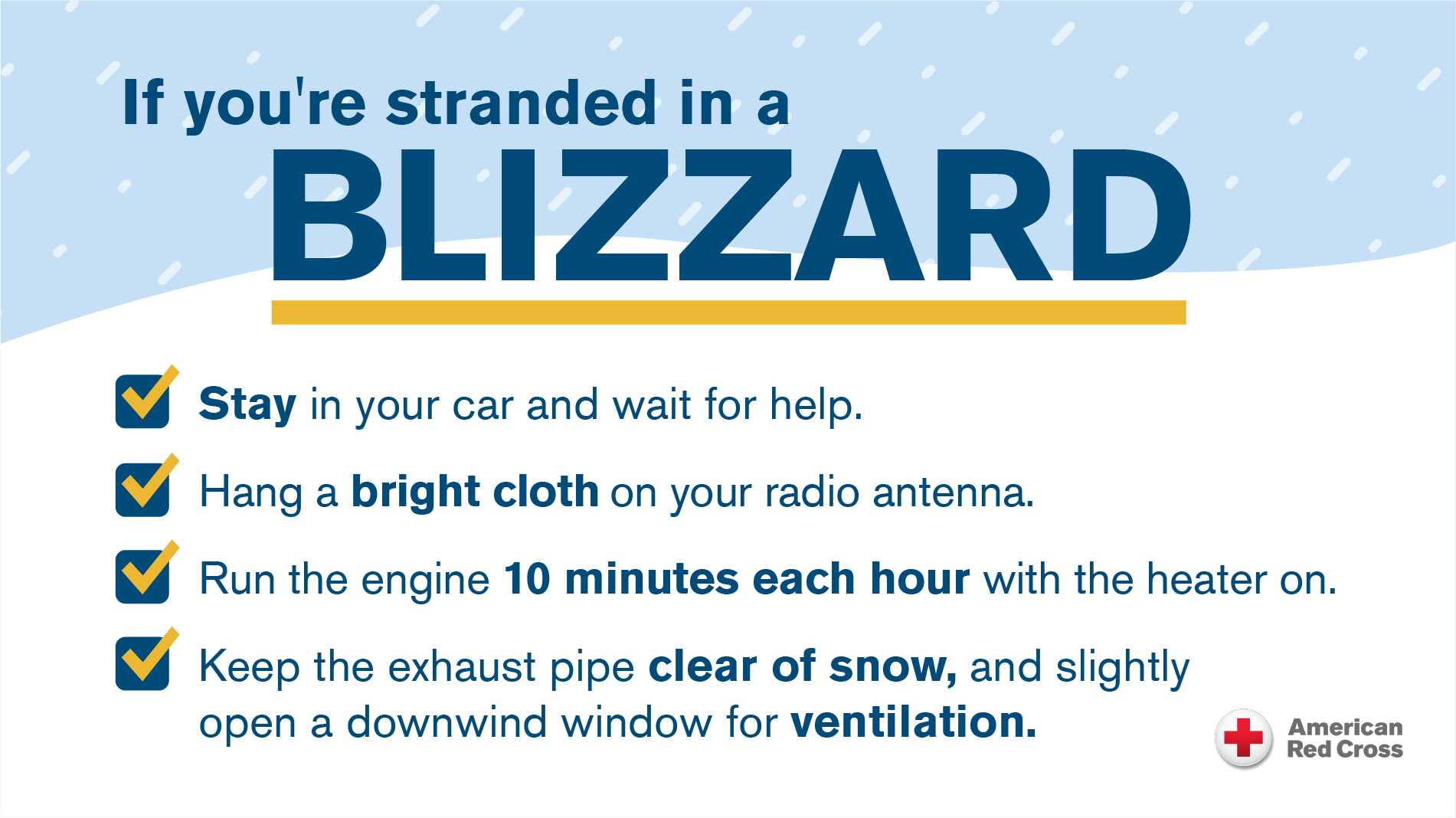 If you're stranded in a
BLIZZARD

Stay in your car and wait for help.

Hang a bright cloth on your radio antenna.

Run the engine 10 minutes each hour with the heater on.

Keep the exhaust pipe clear of snow, and slightly open a downwind window for ventilation.

American Red Cross